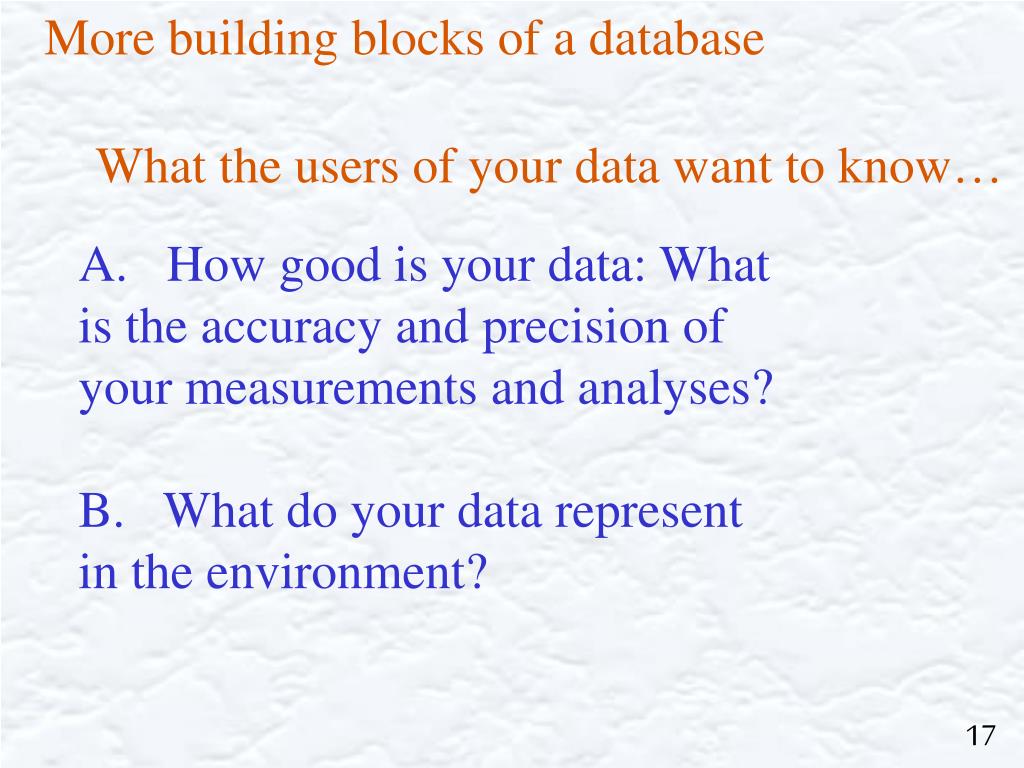 More building blocks of a database

What the users of your data want to know…

A. How good is your data: What is the accuracy and precision of your measurements and analyses?

B. What do your data represent in the environment?

17